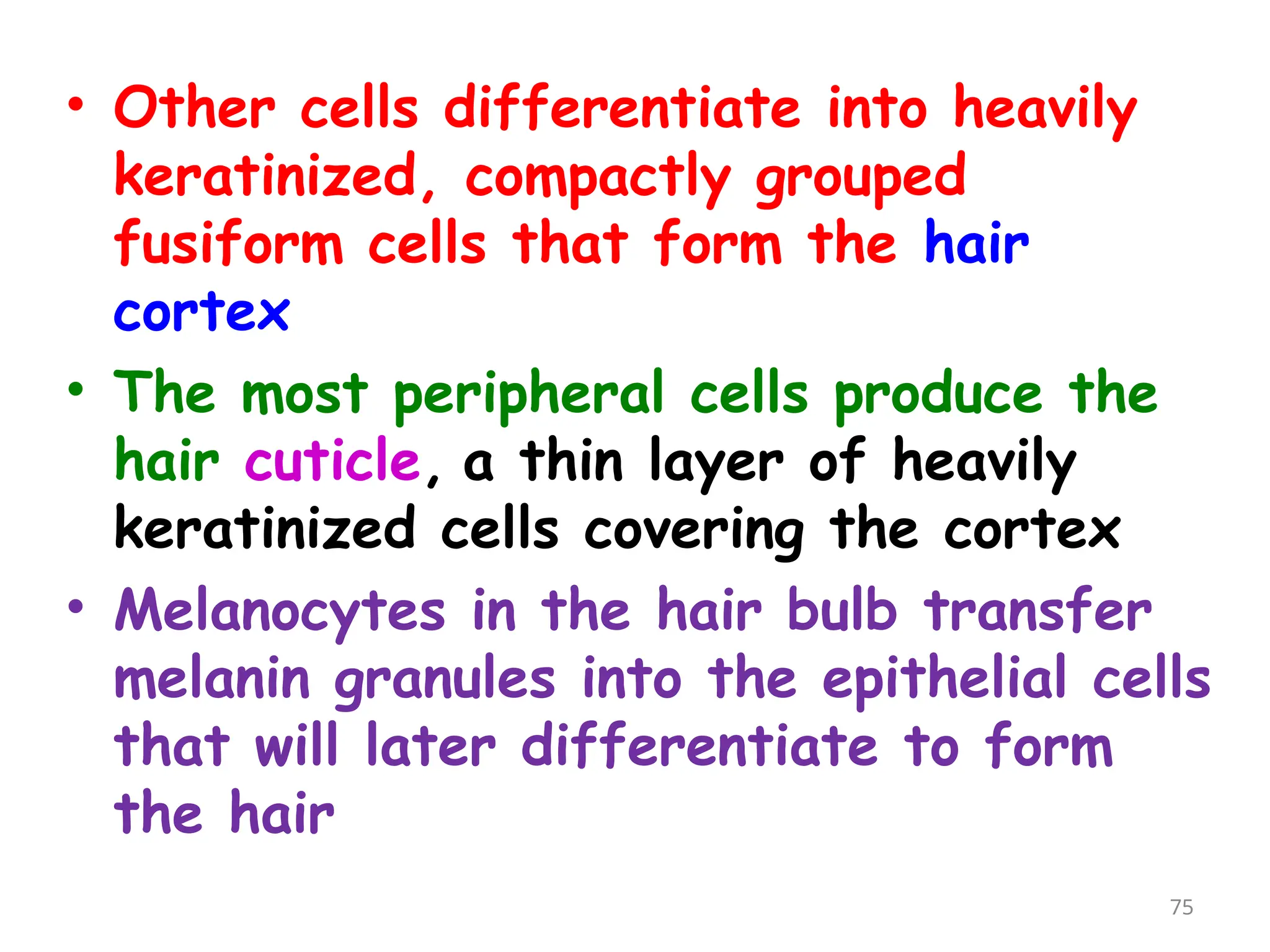 • Other cells differentiate into heavily keratinized, compactly grouped fusiform cells that form the hair cortex

• The most peripheral cells produce the hair cuticle, a thin layer of heavily keratinized cells covering the cortex

• Melanocytes in the hair bulb transfer melanin granules into the epithelial cells that will later differentiate to form the hair

75